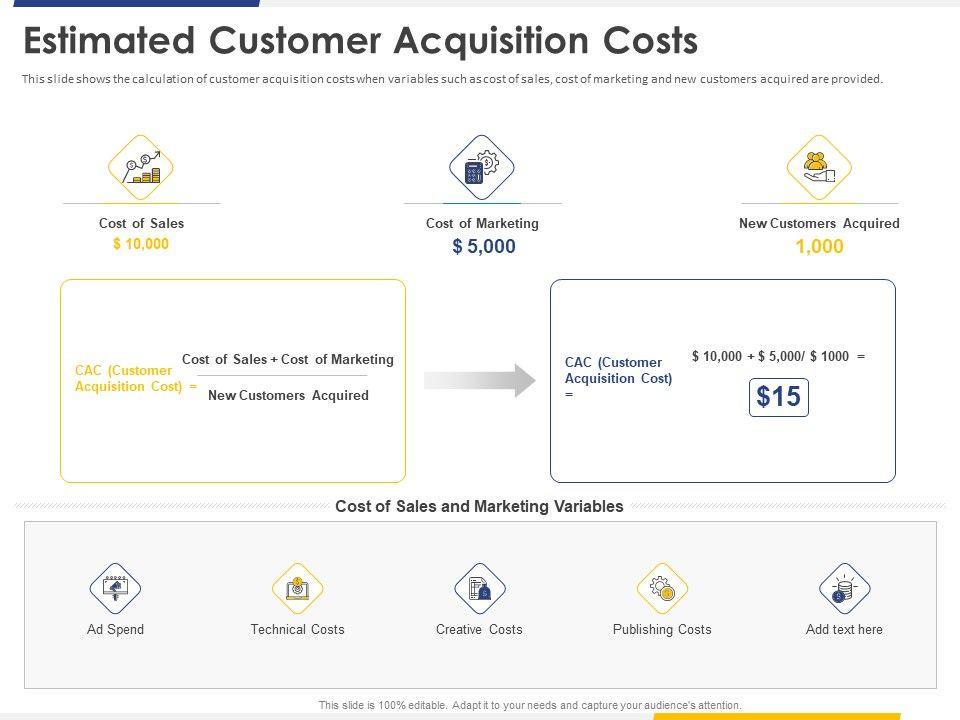 Estimated Customer Acquisition Costs

This slide shows the calculation of customer acquisition costs when variables such as cost of sales, cost of marketing and new customers acquired are provided.

Cost of Sales
$ 10,000

Cost of Marketing
$ 5,000

New Customers Acquired
1,000

CAC (Customer Acquisition Cost) = $\frac{\text{Cost of Sales + Cost of Marketing}}{\text{New Customers Acquired}}$

CAC (Customer Acquisition Cost) =

$ 10,000 + $ 5,000/ $ 1000 =

$15

Cost of Sales and Marketing Variables

Ad Spend

Technical Costs

Creative Costs

Publishing Costs

Add text here

This slide is 100% editable. Adapt it to your needs and capture your audience's attention.